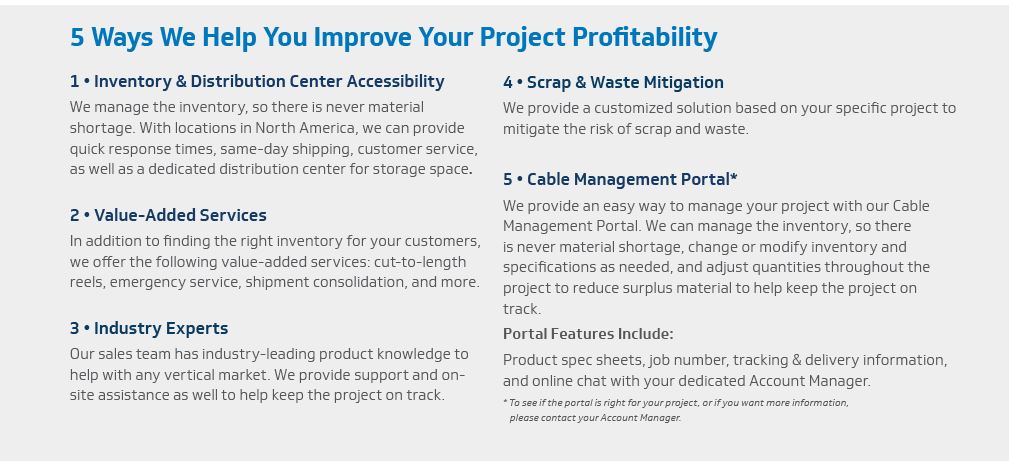 5 Ways We Help You Improve Your Project Profitability

1 • Inventory & Distribution Center Accessibility
We manage the inventory, so there is never material shortage. With locations in North America, we can provide quick response times, same-day shipping, customer service, as well as a dedicated distribution center for storage space.

2 • Value-Added Services
In addition to finding the right inventory for your customers, we offer the following value-added services: cut-to-length reels, emergency service, shipment consolidation, and more.

3 • Industry Experts
Our sales team has industry-leading product knowledge to help with any vertical market. We provide support and on-site assistance as well to help keep the project on track.

4 • Scrap & Waste Mitigation
We provide a customized solution based on your specific project to mitigate the risk of scrap and waste.

5 • Cable Management Portal*
We provide an easy way to manage your project with our Cable Management Portal. We can manage the inventory, so there is never material shortage, change or modify inventory and specifications as needed, and adjust quantities throughout the project to reduce surplus material to help keep the project on track.

Portal Features Include:
Product spec sheets, job number, tracking & delivery information, and online chat with your dedicated Account Manager.

* To see if the portal is right for your project, or if you want more information, please contact your Account Manager.